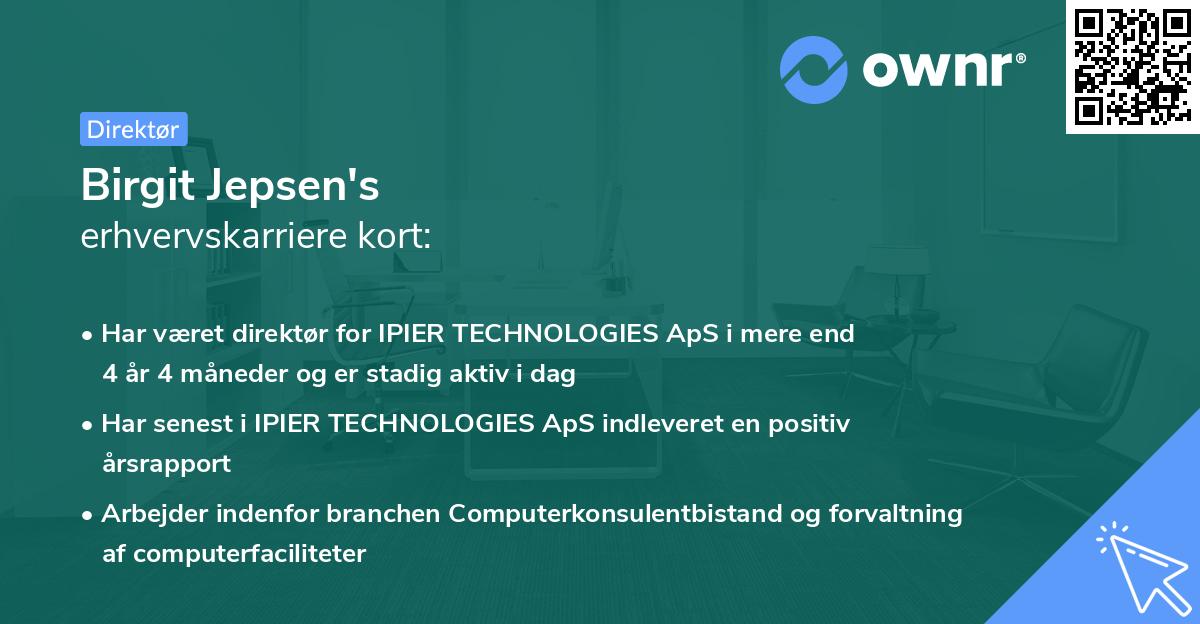 ownr®

Direktør

Birgit Jepsen's
erhvervskarriere kort:

• Har været direktør for IPIER TECHNOLOGIES ApS i mere end 4 år 4 måneder og er stadig aktiv i dag
• Har senest i IPIER TECHNOLOGIES ApS indleveret en positiv årsrapport
• Arbejder indenfor branchen Computerkonsulentbistand og forvaltning af computerfaciliteter